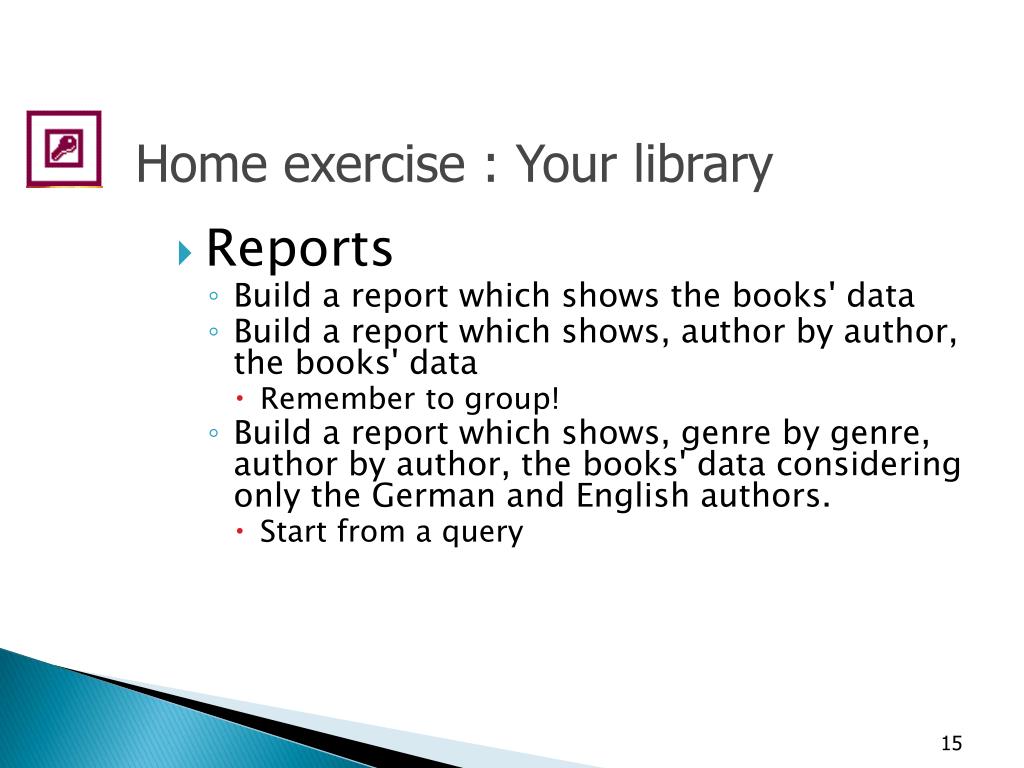 Home exercise : Your library

Reports

Build a report which shows the books' data

Build a report which shows, author by author, the books' data

Remember to group!

Build a report which shows, genre by genre, author by author, the books' data considering only the German and English authors.

Start from a query

15